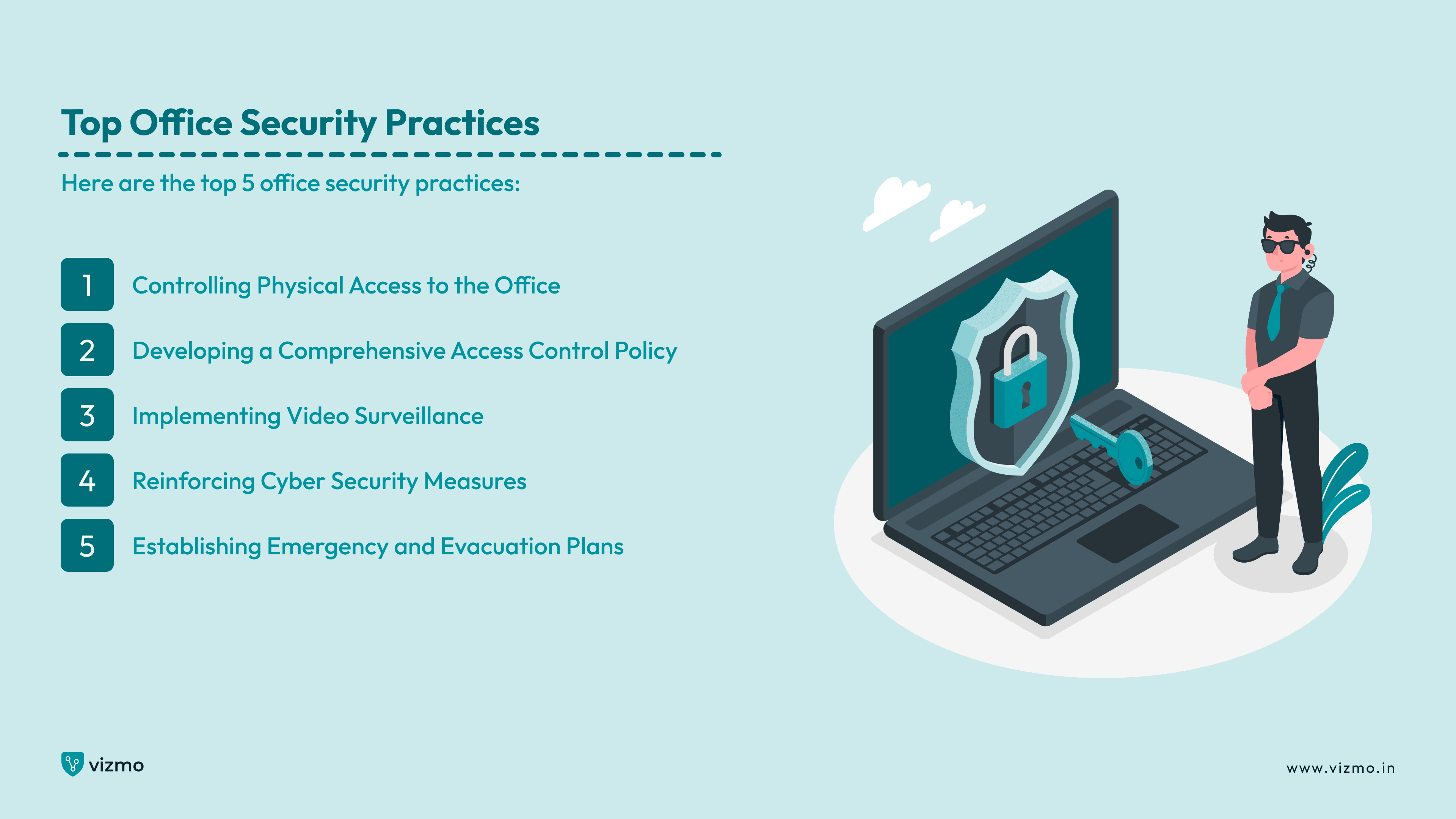 Top Office Security Practices

Here are the top 5 office security practices:

1 Controlling Physical Access to the Office

2 Developing a Comprehensive Access Control Policy

3 Implementing Video Surveillance

4 Reinforcing Cyber Security Measures

5 Establishing Emergency and Evacuation Plans

vizmo

www.vizmo.in